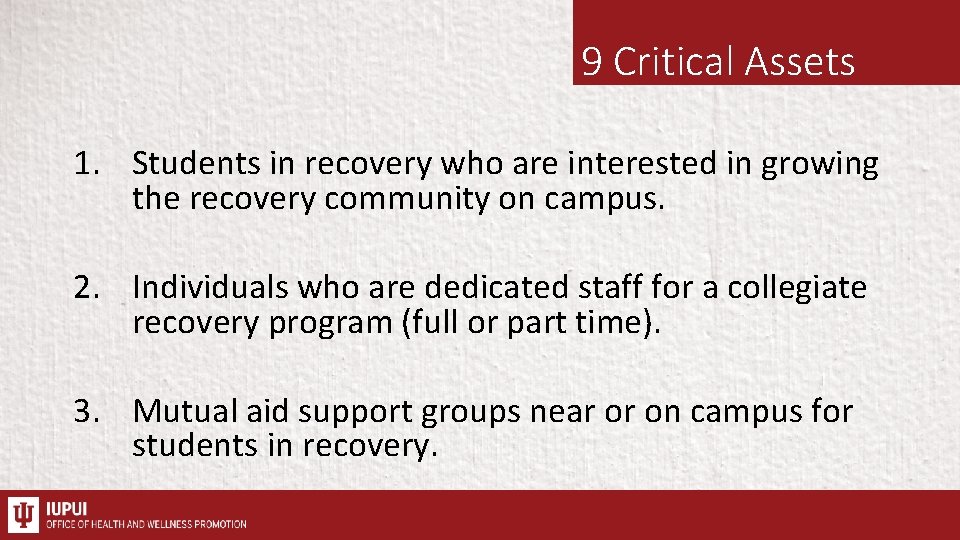 9 Critical Assets

1. Students in recovery who are interested in growing the recovery community on campus.

2. Individuals who are dedicated staff for a collegiate recovery program (full or part time).

3. Mutual aid support groups near or on campus for students in recovery.

IUPUI
OFFICE OF HEALTH AND WELLNESS PROMOTION